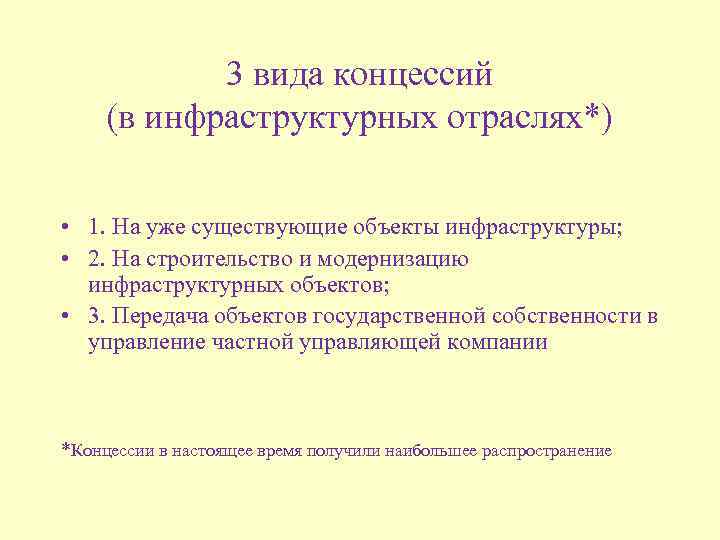 3 вида концессий
(в инфраструктурных отраслях*)

• 1. На уже существующие объекты инфраструктуры;
• 2. На строительство и модернизацию инфраструктурных объектов;
• 3. Передача объектов государственной собственности в управление частной управляющей компании

*Концессии в настоящее время получили наибольшее распространение